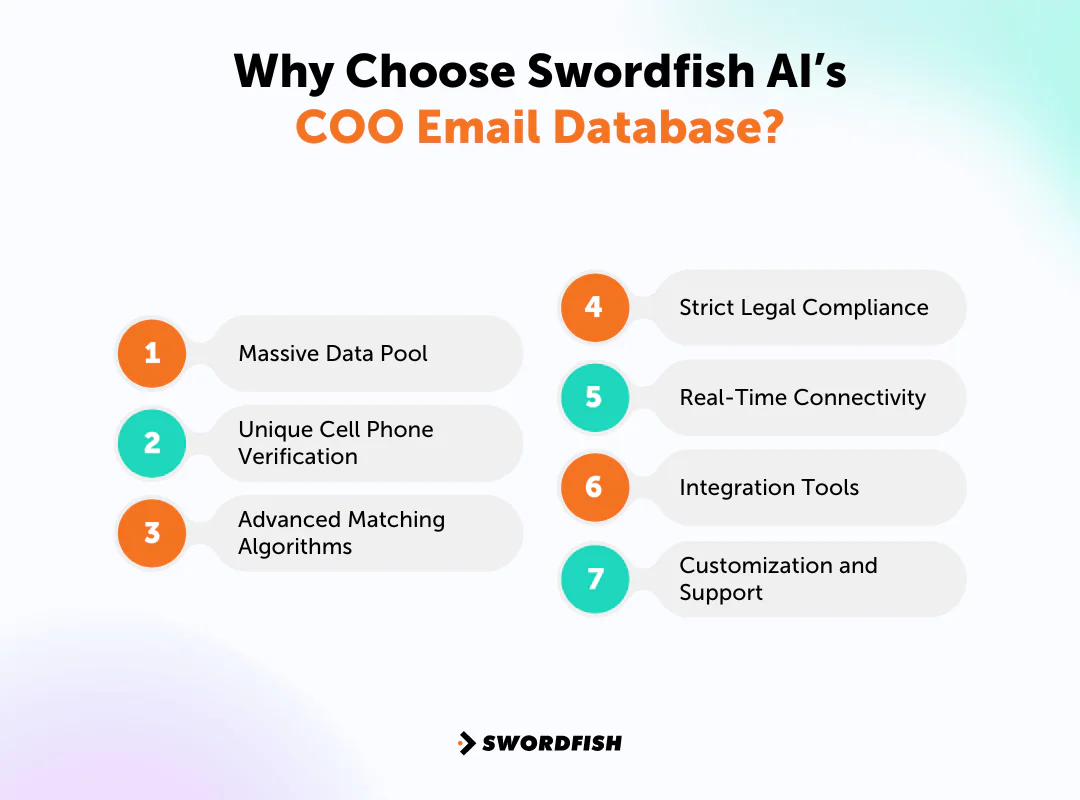 Why Choose Swordfish AI's
COO Email Database?

1 Massive Data Pool

2 Unique Cell Phone Verification

3 Advanced Matching Algorithms

4 Strict Legal Compliance

5 Real-Time Connectivity

6 Integration Tools

7 Customization and Support

SWORDFISH